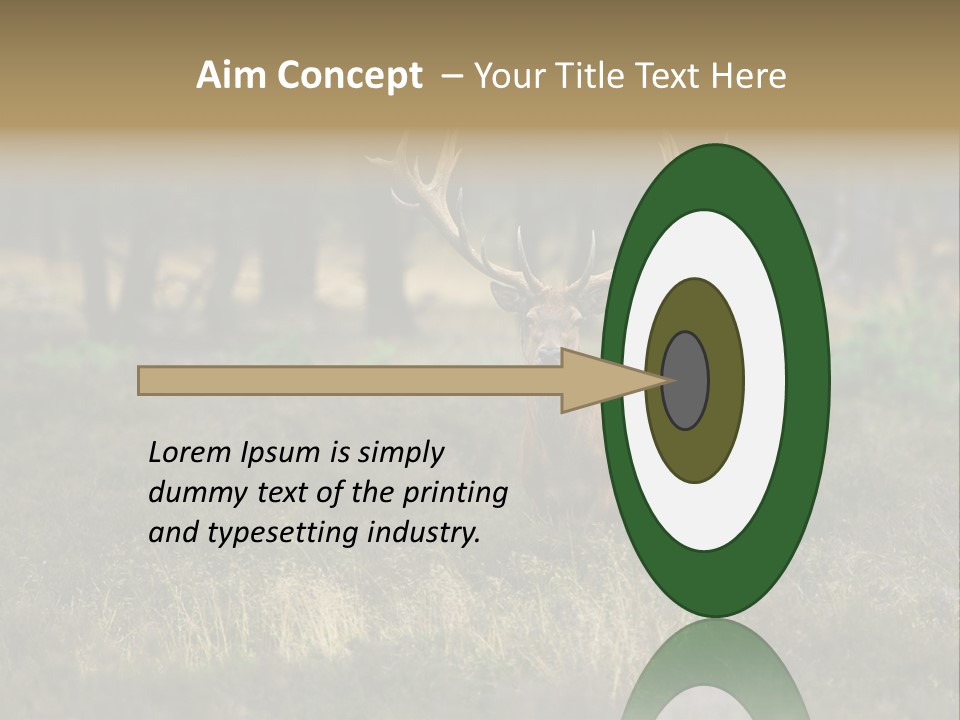 Aim Concept – Your Title Text Here

Lorem Ipsum is simply dummy text of the printing and typesetting industry.